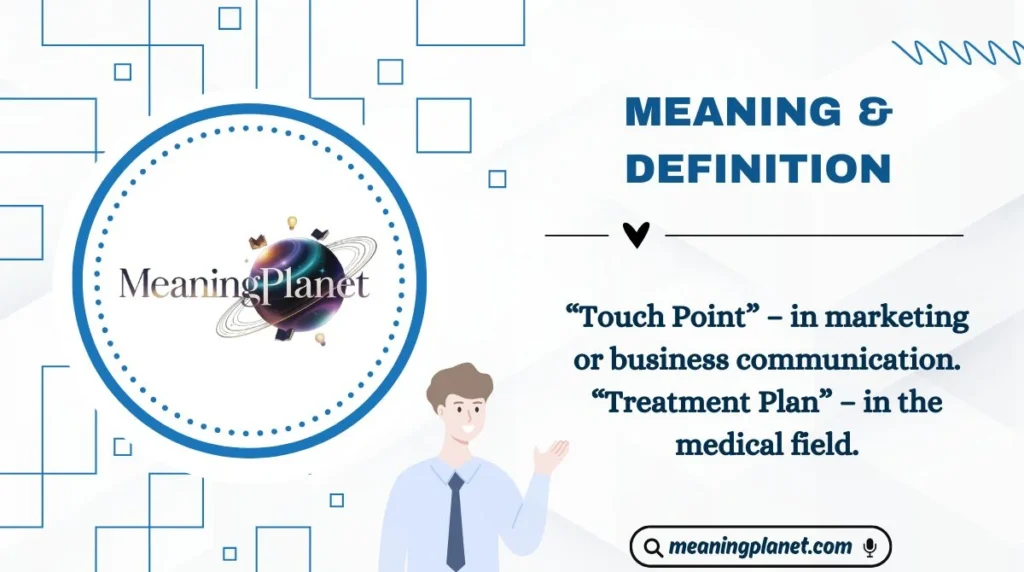 MeaningPlanet

MEANING & DEFINITION

“Touch Point” – in marketing or business communication. “Treatment Plan” – in the medical field.

meaningplanet.com